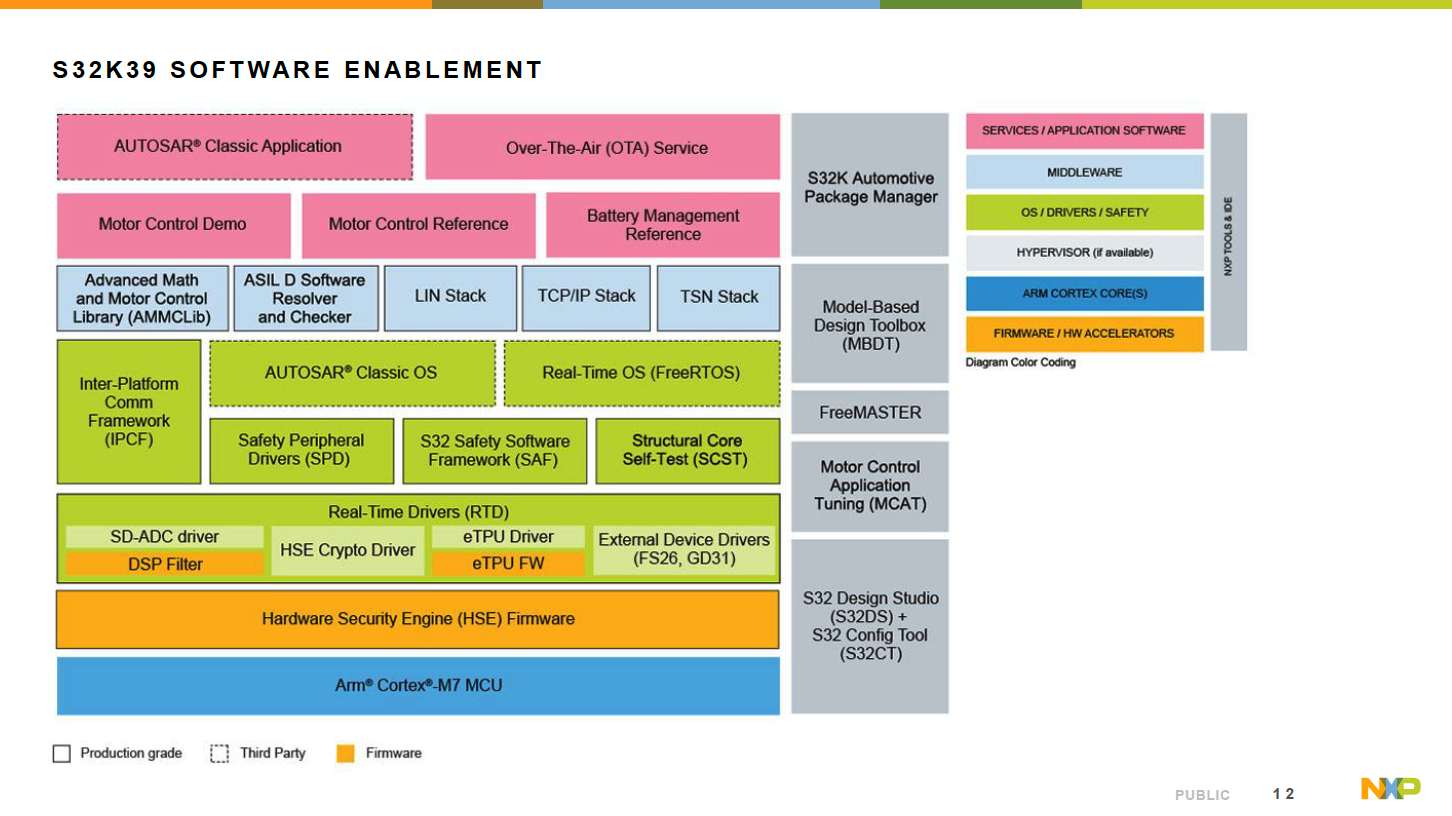 S32K39 SOFTWARE ENABLEMENT

AUTOSAR® Classic Application

Over-The-Air (OTA) Service

Motor Control Demo

Motor Control Reference

Battery Management Reference

Advanced Math and Motor Control Library (AMMCLib)

ASIL D Software Resolver and Checker

LIN Stack

TCP/IP Stack

TSN Stack

Inter-Platform Comm Framework (IPCF)

AUTOSAR® Classic OS

Real-Time OS (FreeRTOS)

Safety Peripheral Drivers (SPD)

S32 Safety Software Framework (SAF)

Structural Core Self-Test (SCST)

Real-Time Drivers (RTD)

SD-ADC driver

DSP Filter

HSE Crypto Driver

eTPU Driver

eTPU FW

External Device Drivers (FS26, GD31)

Hardware Security Engine (HSE) Firmware

Arm® Cortex®-M7 MCU

S32K Automotive Package Manager

Model-Based Design Toolbox (MBDT)

FreeMASTER

Motor Control Application Tuning (MCAT)

S32 Design Studio (S32DS) + S32 Config Tool (S32CT)

SERVICES / APPLICATION SOFTWARE

MIDDLEWARE

OS / DRIVERS / SAFETY

HYPERVISOR (if available)

ARM CORTEX CORE(S)

FIRMWARE / HW ACCELERATORS

NXP TOOLS & IDE

Diagram Color Coding

Production grade Third Party Firmware

PUBLIC 12

NXP